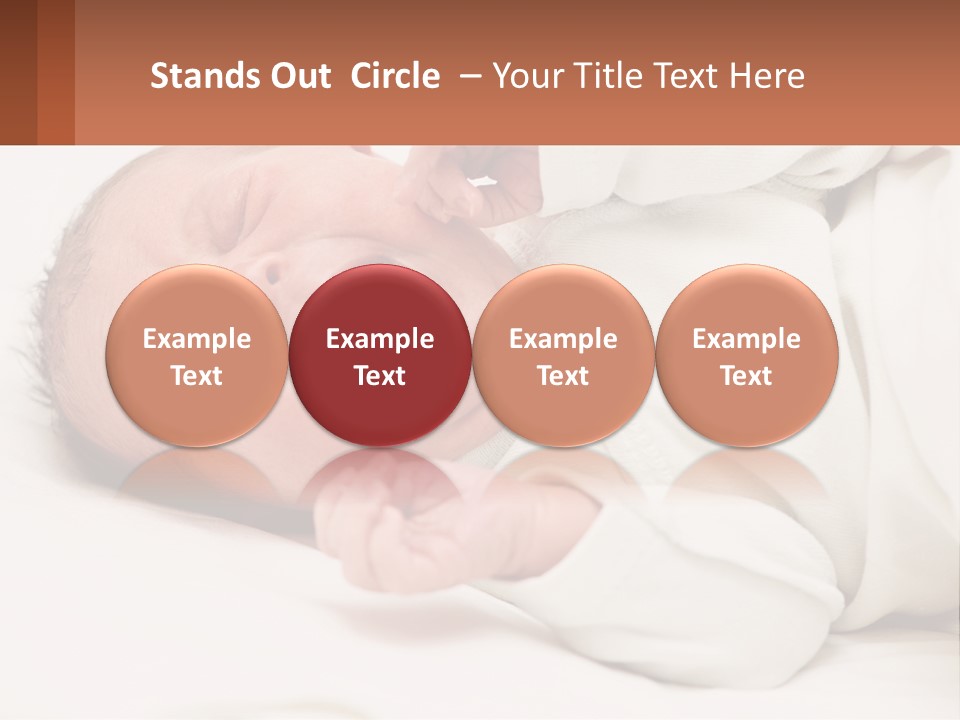 Stands Out Circle – Your Title Text Here

Example Text

Example Text

Example Text

Example Text